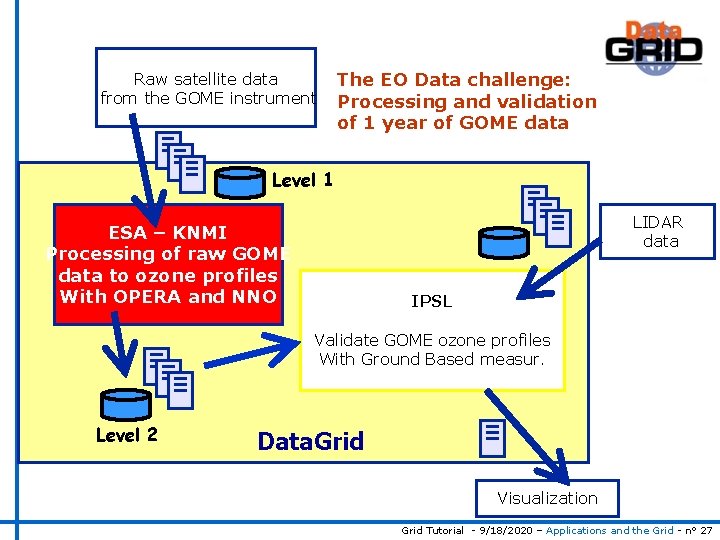 Data GRID

Raw satellite data from the GOME instrument

The EO Data challenge: Processing and validation of 1 year of GOME data

Level 1

ESA – KNMI Processing of raw GOME data to ozone profiles With OPERA and NNO

LIDAR data

IPSL

Validate GOME ozone profiles With Ground Based measur.

Level 2

DataGrid

Visualization

Grid Tutorial - 9/18/2020 – Applications and the Grid - n° 27